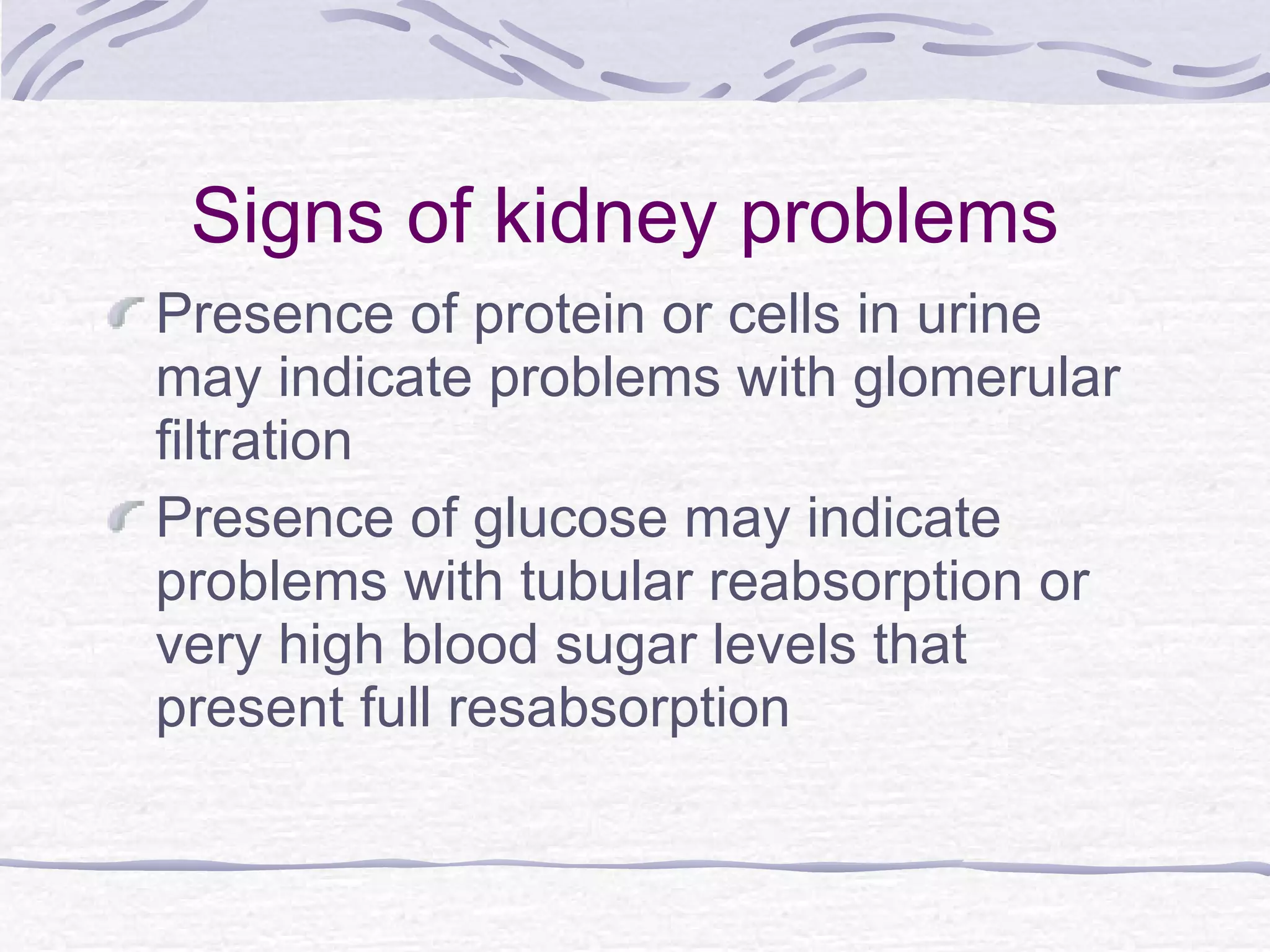 Signs of kidney problems

Presence of protein or cells in urine may indicate problems with glomerular filtration

Presence of glucose may indicate problems with tubular reabsorption or very high blood sugar levels that present full resabsorption